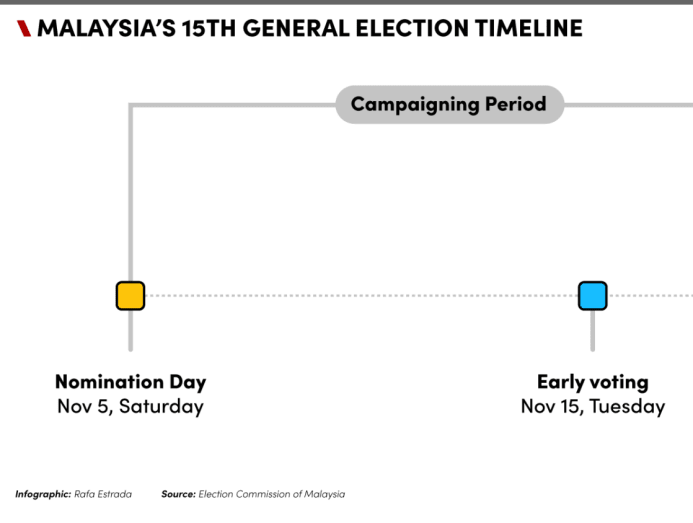 MALAYSIA'S 15TH GENERAL ELECTION TIMELINE

Campaigning Period

Nomination Day
Nov 5, Saturday

Early voting
Nov 15, Tuesday

Infographic: Rafa Estrada Source: Election Commission of Malaysia